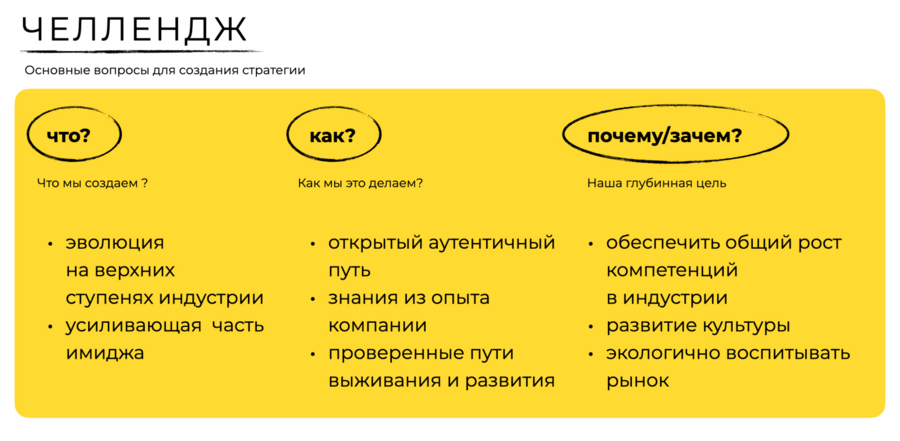 ЧЕЛЛЕНДЖ

Основные вопросы для создания стратегии

что?

Что мы создаем ?

• эволюция на верхних ступенях индустрии
• усиливающая часть имиджа

как?

Как мы это делаем?

• открытый аутентичный путь
• знания из опыта компании
• проверенные пути выживания и развития

почему/зачем?

Наша глубинная цель

• обеспечить общий рост компетенций в индустрии
• развитие культуры
• экологично воспитывать рынок